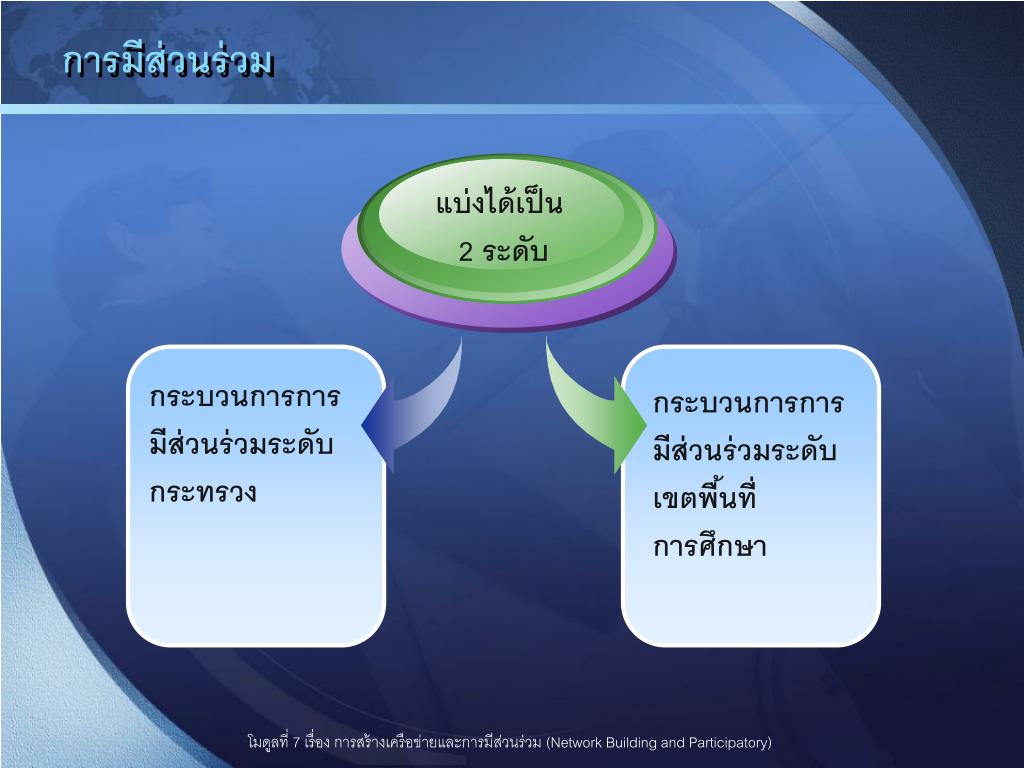 การมีส่วนร่วม

แบ่งได้เป็น
2 ระดับ

กระบวนการการมีส่วนร่วมระดับกระทรวง

กระบวนการการมีส่วนร่วมระดับเขตพื้นที่การศึกษา

โมดูลที่ 7 เรื่อง การสร้างเครือข่ายและการมีส่วนร่วม (Network Building and Participatory)